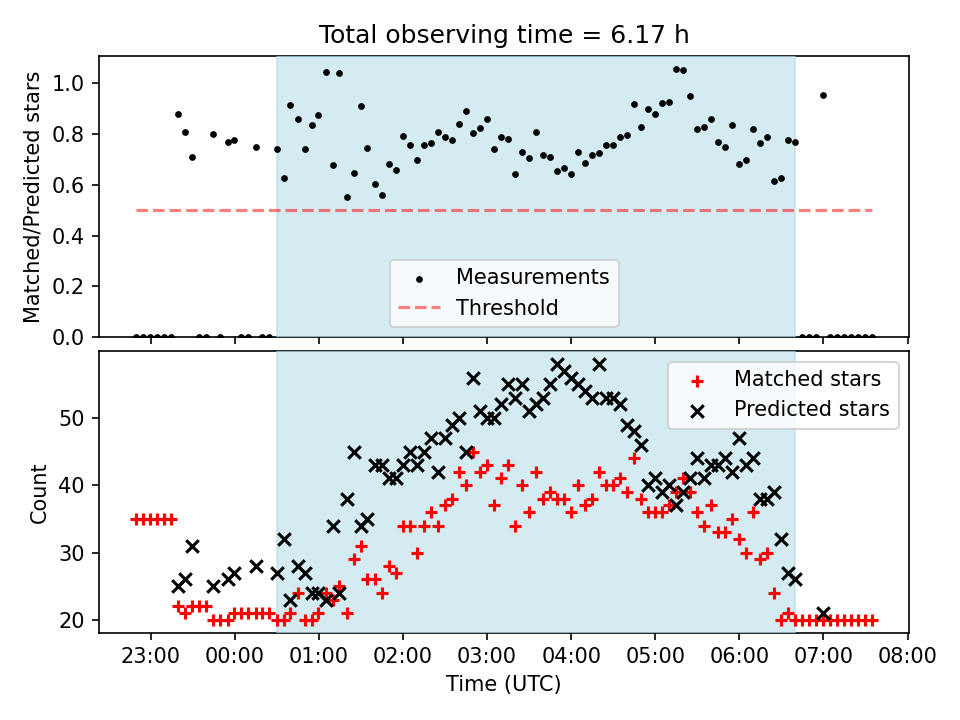 Total observing time = 6.17 h

Matched/Predicted stars

1.0
0.8
0.6
0.4
0.2
0.0

Measurements
Threshold

Count

50
40
30
20

Matched stars
Predicted stars

23:00 00:00 01:00 02:00 03:00 04:00 05:00 06:00 07:00 08:00

Time (UTC)